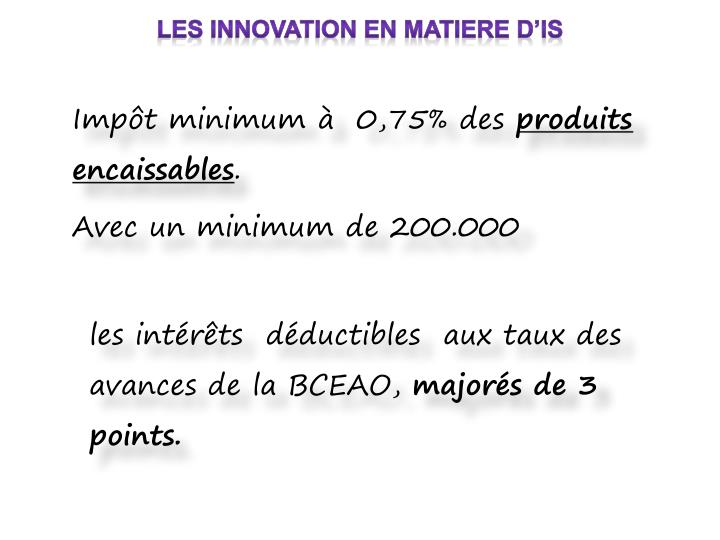 LES INNOVATION EN MATIERE D'IS

Impôt minimum à 0,75% des produits encaissables.

Avec un minimum de 200.000

les intérêts déductibles aux taux des avances de la BCEAO, majorés de 3 points.